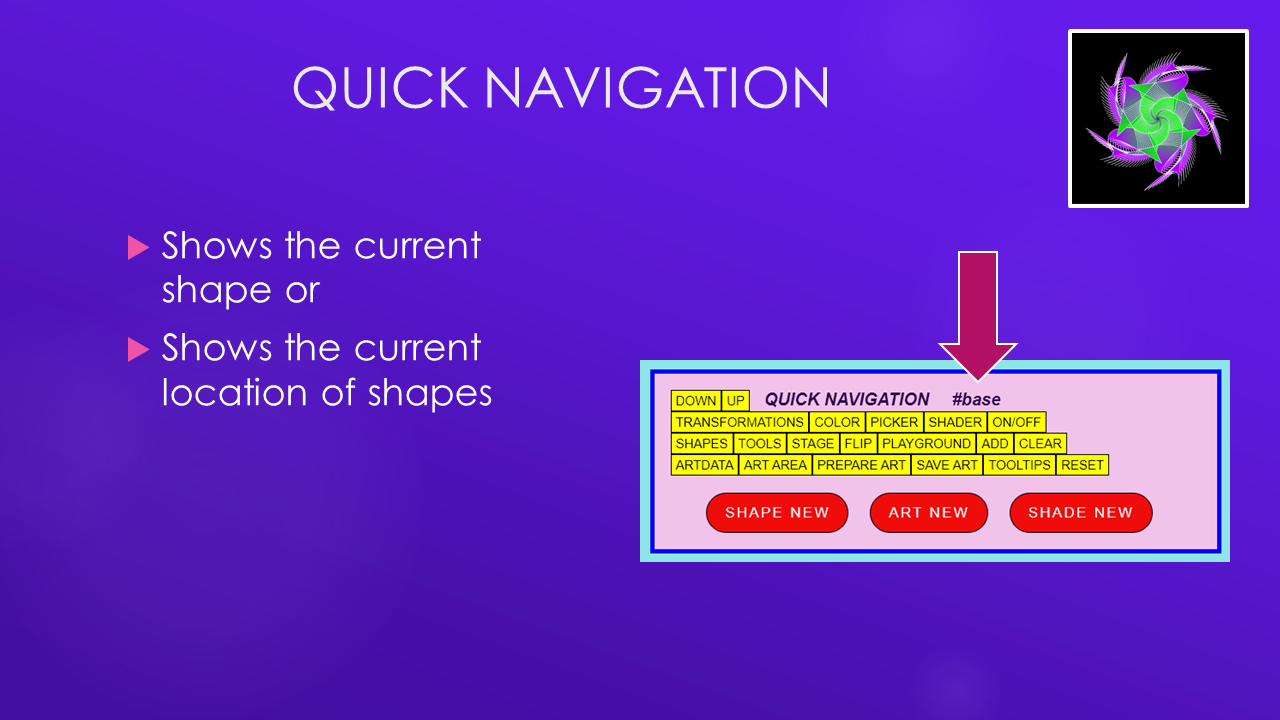 QUICK NAVIGATION

Shows the current shape or

Shows the current location of shapes

DOWN UP QUICK NAVIGATION #base
TRANSFORMATIONS COLOR PICKER SHADER ON/OFF
SHAPES TOOLS STAGE FLIP PLAYGROUND ADD CLEAR
ARTDATA ART AREA PREPARE ART SAVE ART TOOLTIPS RESET

SHAPE NEW ART NEW SHADE NEW